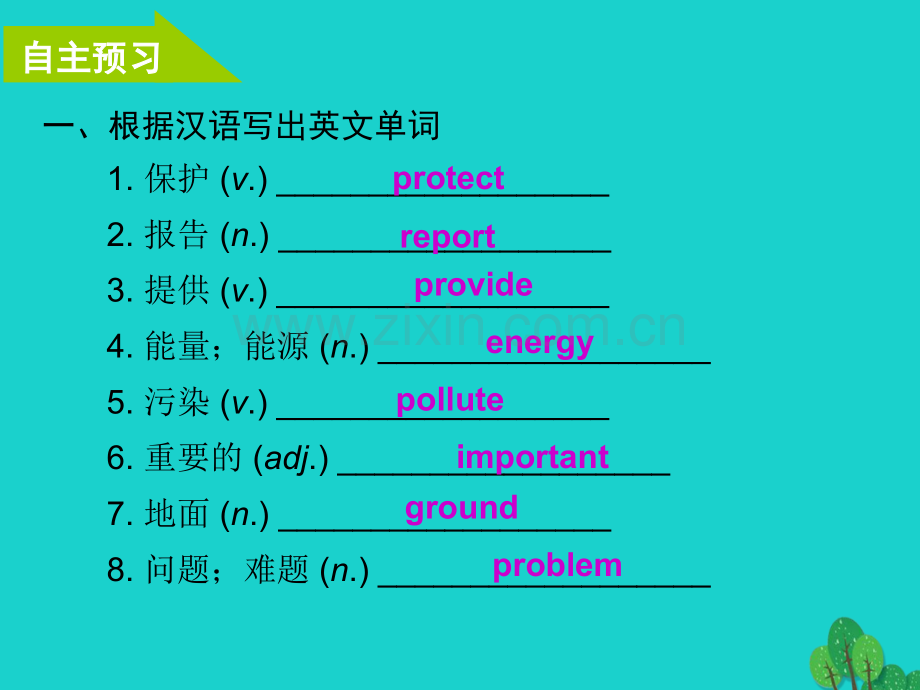 自主预习

一、根据汉语写出英文单词

1.保护 (v.) protect

2.报告 (n.) report

3.提供 (v.) provide

4.能量；能源 (n.) energy

5.污染 (v.) pollute

6.重要的 (adj.) important

7.地面 (n.) ground

8.问题；难题 (n.) problem

www.zixin.com.cn